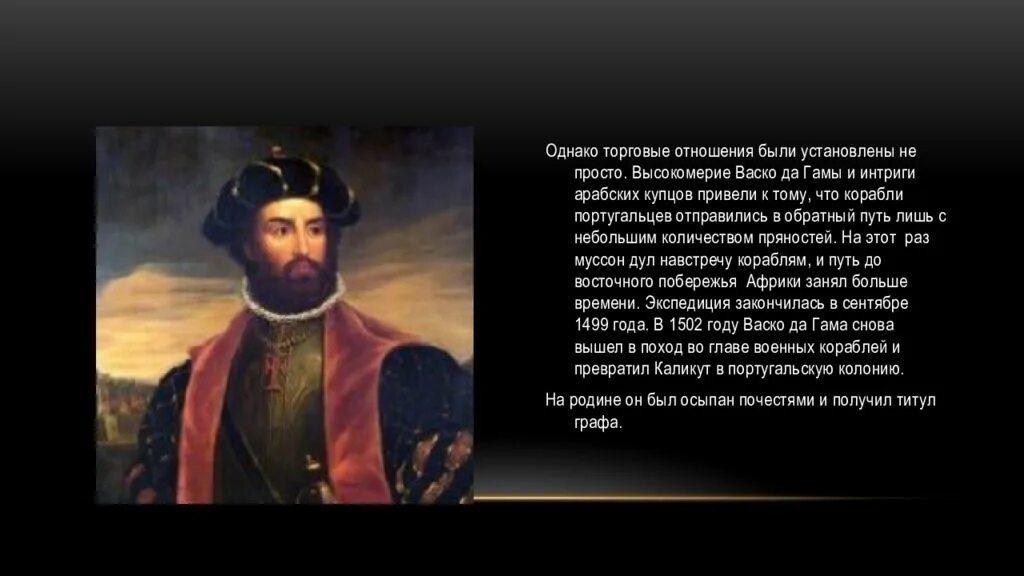 Однако торговые отношения были установлены не просто. Высокомерие Васко да Гамы и интриги арабских купцов привели к тому, что корабли португальцев отправились в обратный путь лишь с небольшим количеством пряностей. На этот раз муссон дул навстречу кораблям, и путь до восточного побережья Африки занял больше времени. Экспедиция закончилась в сентябре 1499 года. В 1502 году Васко да Гама снова вышел в поход во главе военных кораблей и превратил Каликут в португальскую колонию.

На родине он был осыпан почестями и получил титул графа.